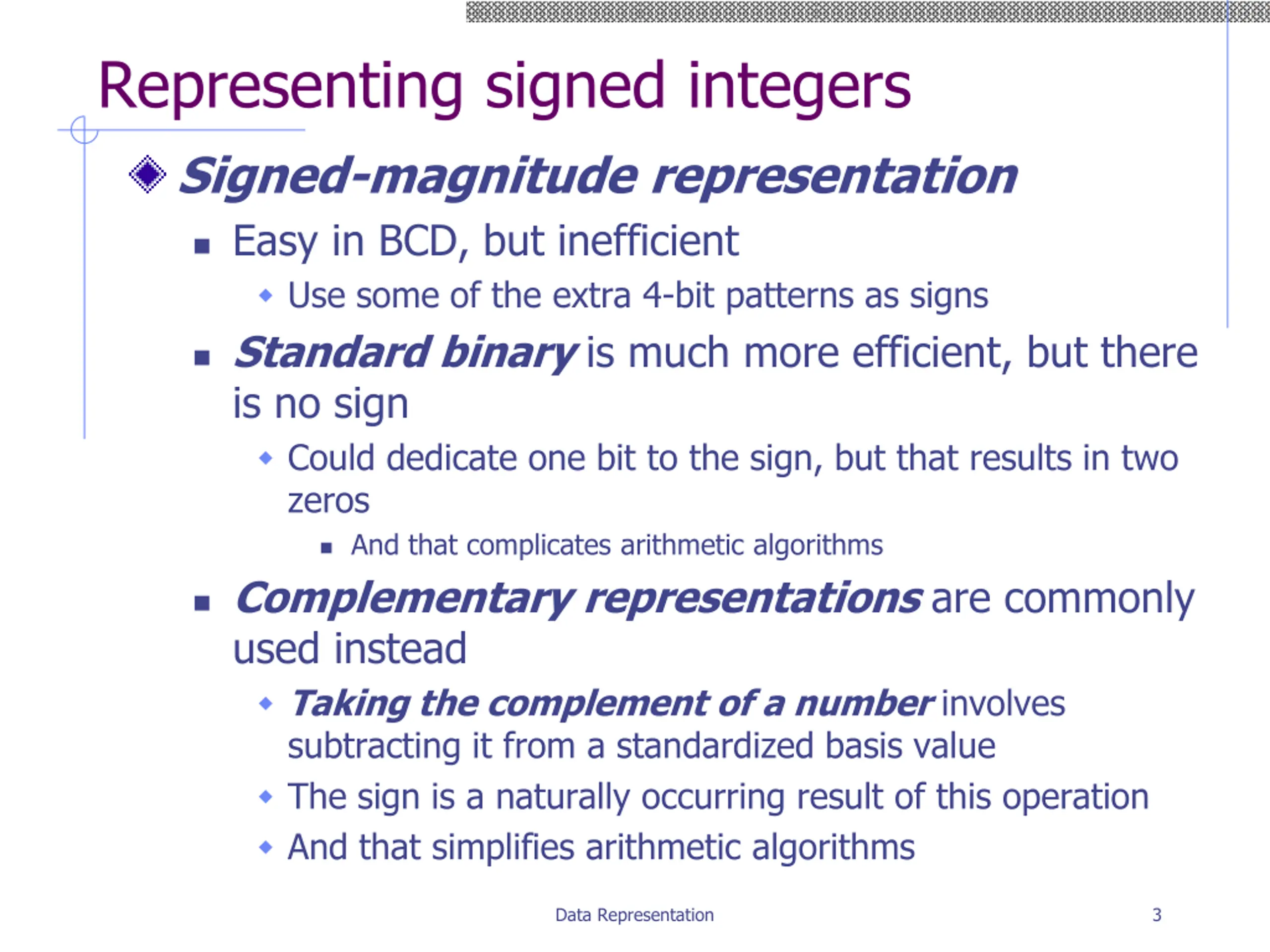 Representing signed integers

Signed-magnitude representation

Easy in BCD, but inefficient

Use some of the extra 4-bit patterns as signs

Standard binary is much more efficient, but there is no sign

Could dedicate one bit to the sign, but that results in two zeros

And that complicates arithmetic algorithms

Complementary representations are commonly used instead

Taking the complement of a number involves subtracting it from a standardized basis value

The sign is a naturally occurring result of this operation

And that simplifies arithmetic algorithms

Data Representation

3